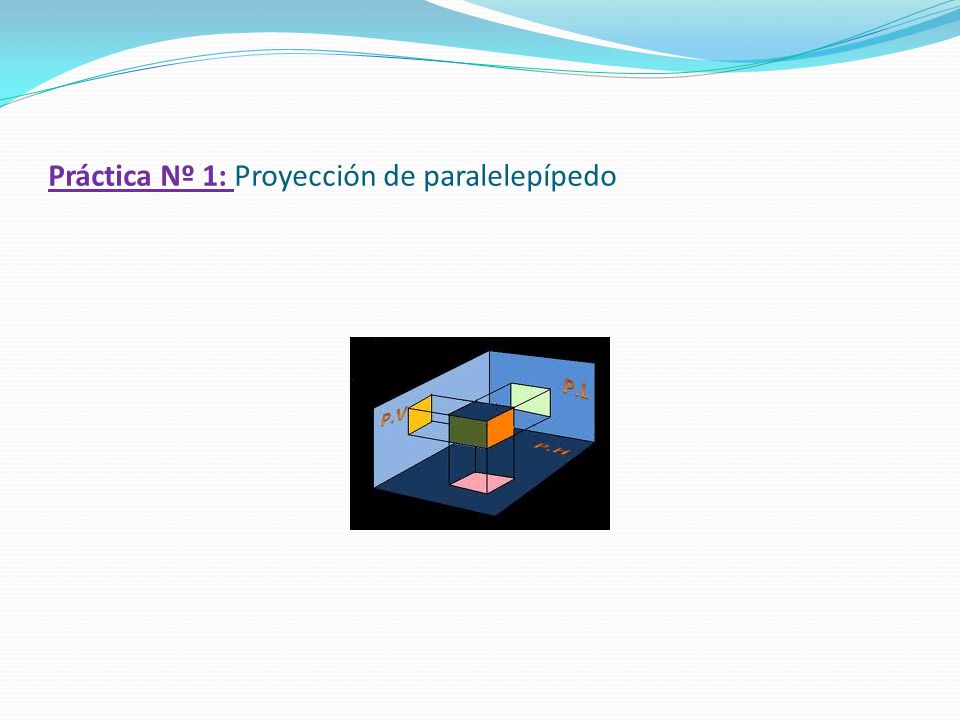 Práctica Nº 1: Proyección de paralelepípedo

P.V

P.L

P.H